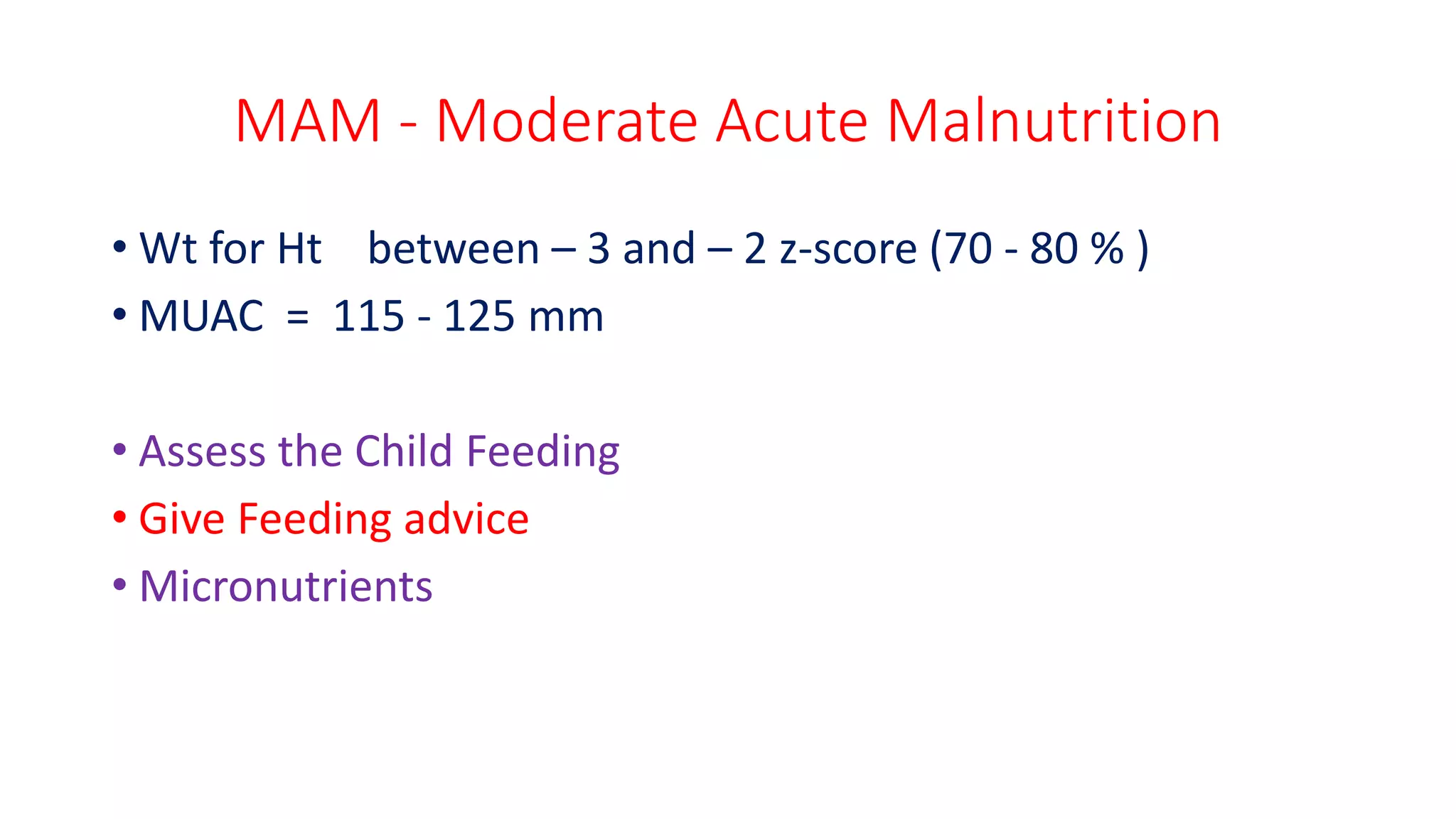 MAM - Moderate Acute Malnutrition

• Wt for Ht between – 3 and – 2 z-score (70 - 80 % )
• MUAC = 115 - 125 mm

• Assess the Child Feeding
• Give Feeding advice
• Micronutrients